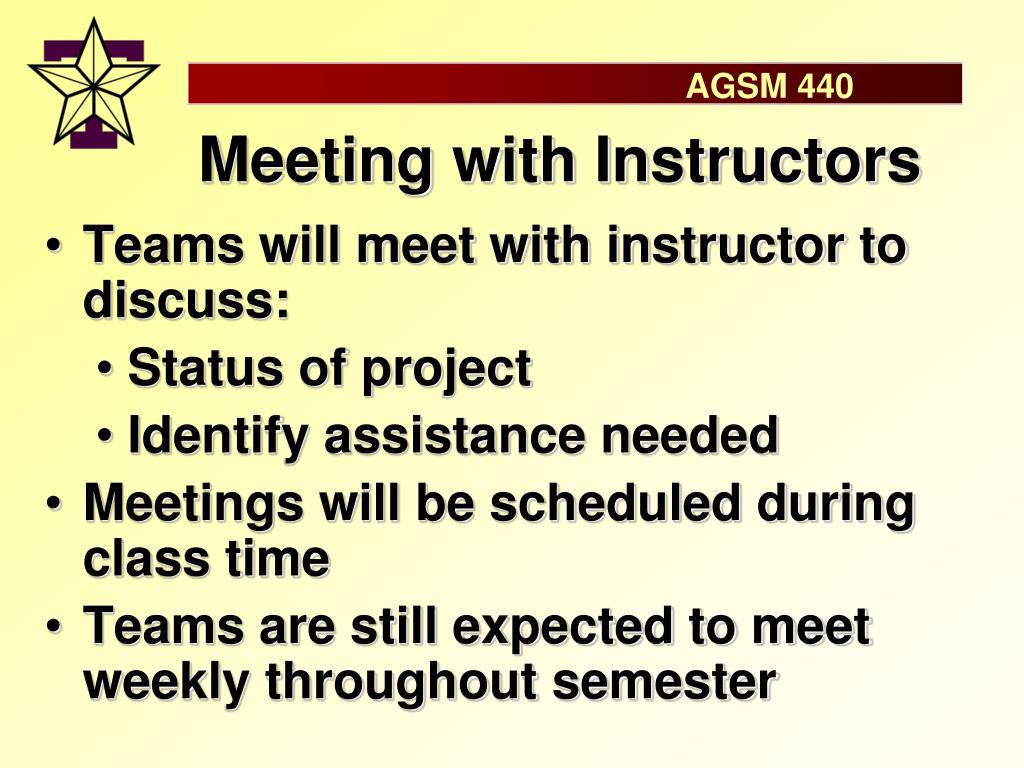 AGSM 440

Meeting with Instructors

• Teams will meet with instructor to discuss:
  • Status of project
  • Identify assistance needed
• Meetings will be scheduled during class time
• Teams are still expected to meet weekly throughout semester